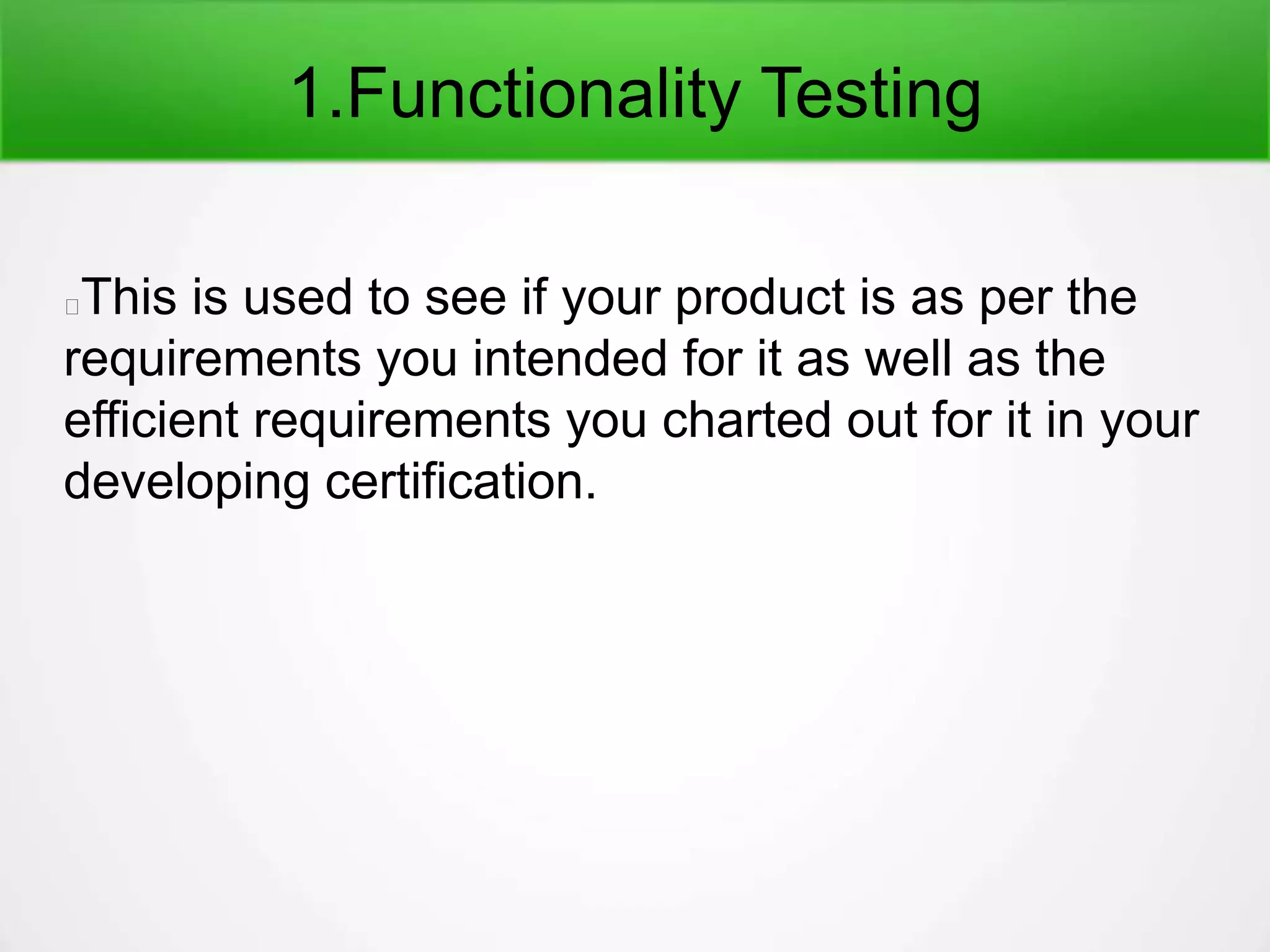 1.Functionality Testing

This is used to see if your product is as per the requirements you intended for it as well as the efficient requirements you charted out for it in your developing certification.